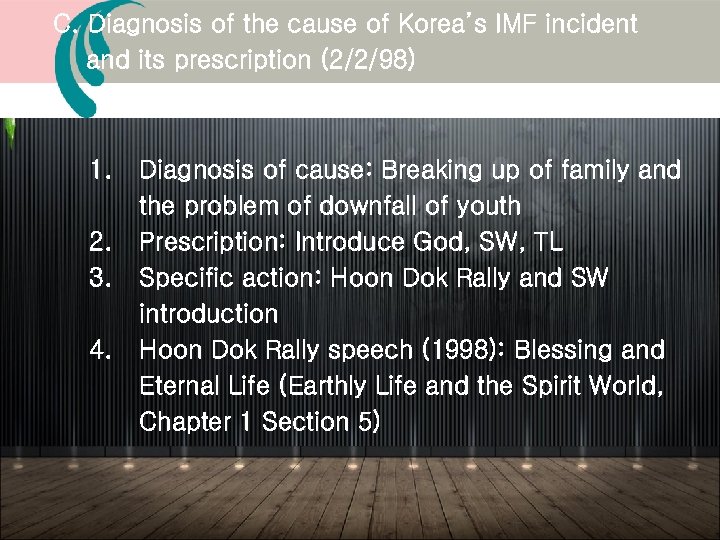 C. Diagnosis of the cause of Korea's IMF incident and its prescription (2/2/98)

1. Diagnosis of cause: Breaking up of family and the problem of downfall of youth
2. Prescription: Introduce God, SW, TL
3. Specific action: Hoon Dok Rally and SW introduction
4. Hoon Dok Rally speech (1998): Blessing and Eternal Life (Earthly Life and the Spirit World, Chapter 1 Section 5)